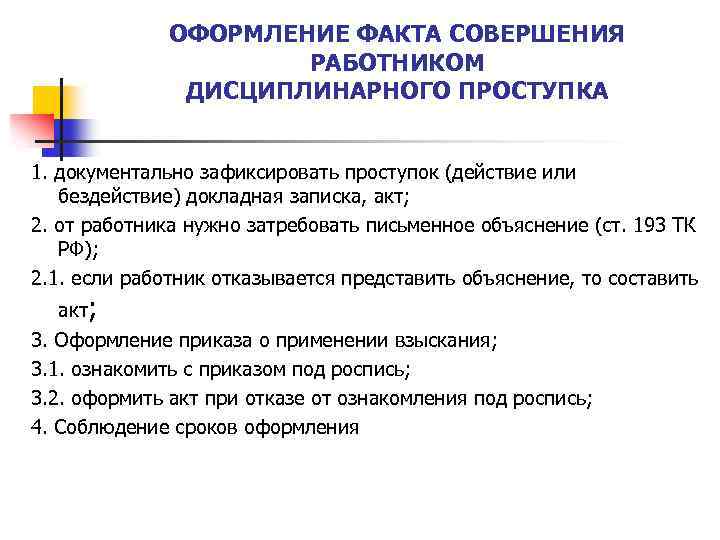 ОФОРМЛЕНИЕ ФАКТА СОВЕРШЕНИЯ РАБОТНИКОМ ДИСЦИПЛИНАРНОГО ПРОСТУПКА

1. документально зафиксировать проступок (действие или бездействие) докладная записка, акт;

2. от работника нужно затребовать письменное объяснение (ст. 193 ТК РФ);

2.1. если работник отказывается представить объяснение, то составить акт;

3. Оформление приказа о применении взыскания;

3.1. ознакомить с приказом под роспись;

3.2. оформить акт при отказе от ознакомления под роспись;

4. Соблюдение сроков оформления